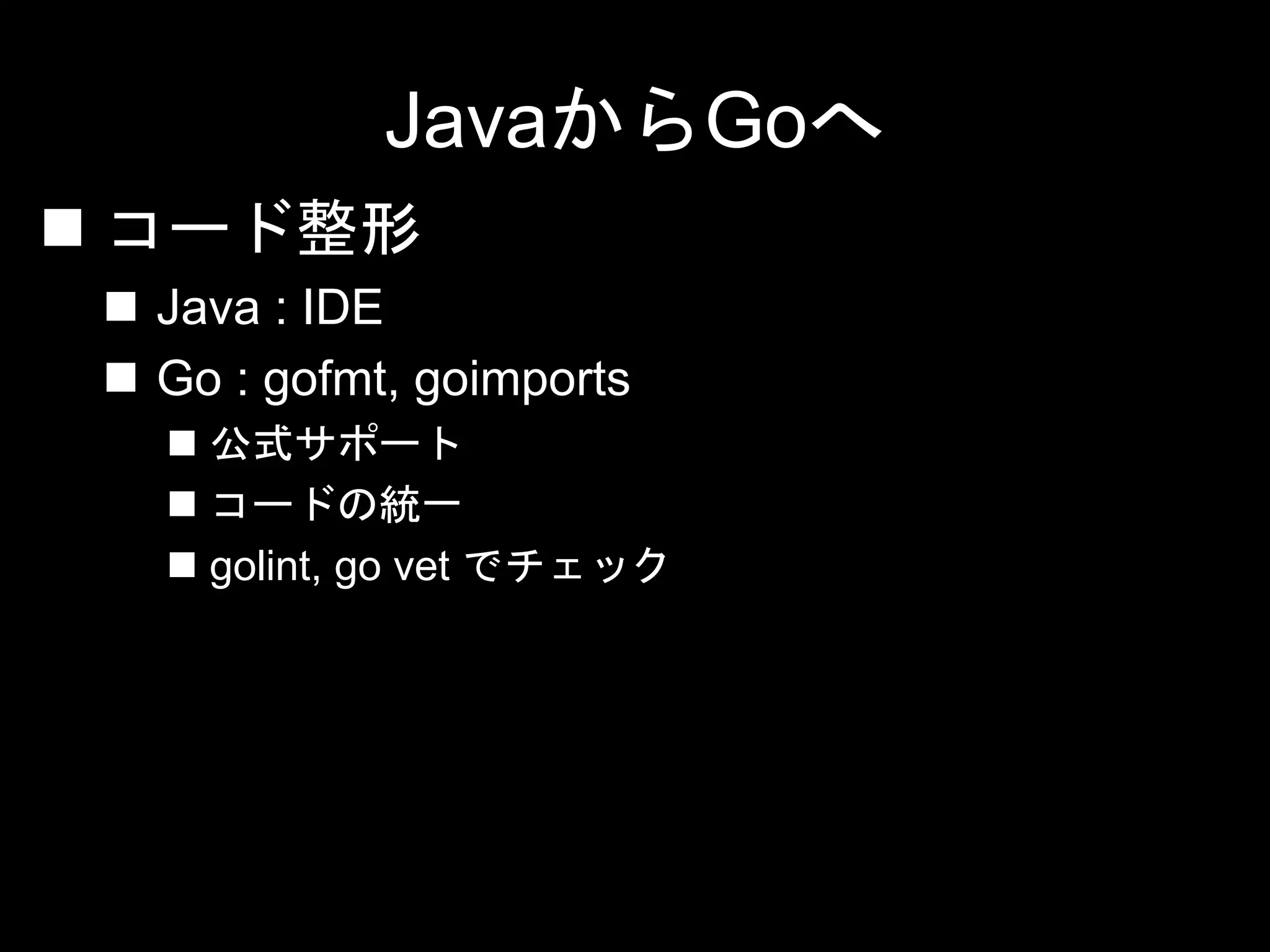 JavaからGoへ

■ コード整形

■ Java : IDE

■ Go : gofmt, goimports

■ 公式サポート

■ コードの統一

■ golint, go vet でチェック